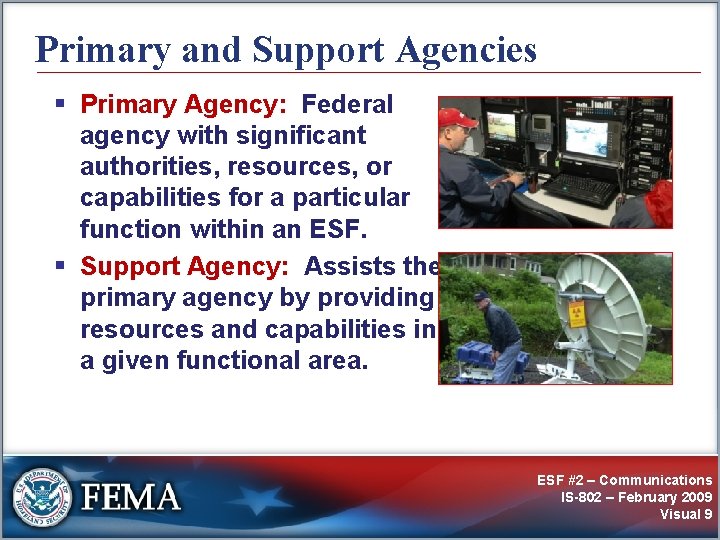 Primary and Support Agencies

▪ Primary Agency: Federal agency with significant authorities, resources, or capabilities for a particular function within an ESF.

▪ Support Agency: Assists the primary agency by providing resources and capabilities in a given functional area.

U.S. DEPARTMENT OF HOMELAND SECURITY

FEMA

ESF #2 – Communications
IS-802 – February 2009
Visual 9